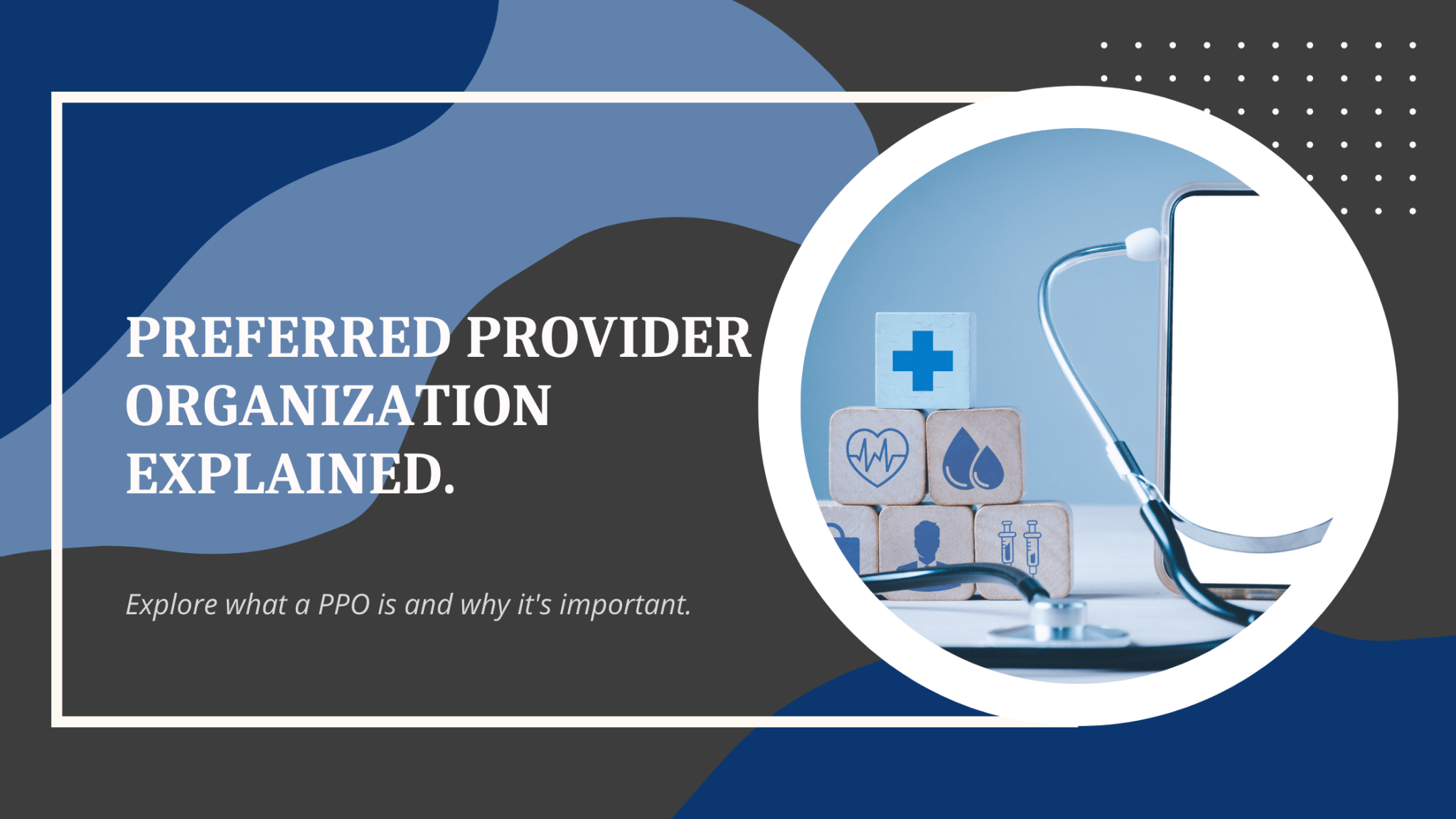 PREFERRED PROVIDER ORGANIZATION EXPLAINED.

Explore what a PPO is and why it's important.